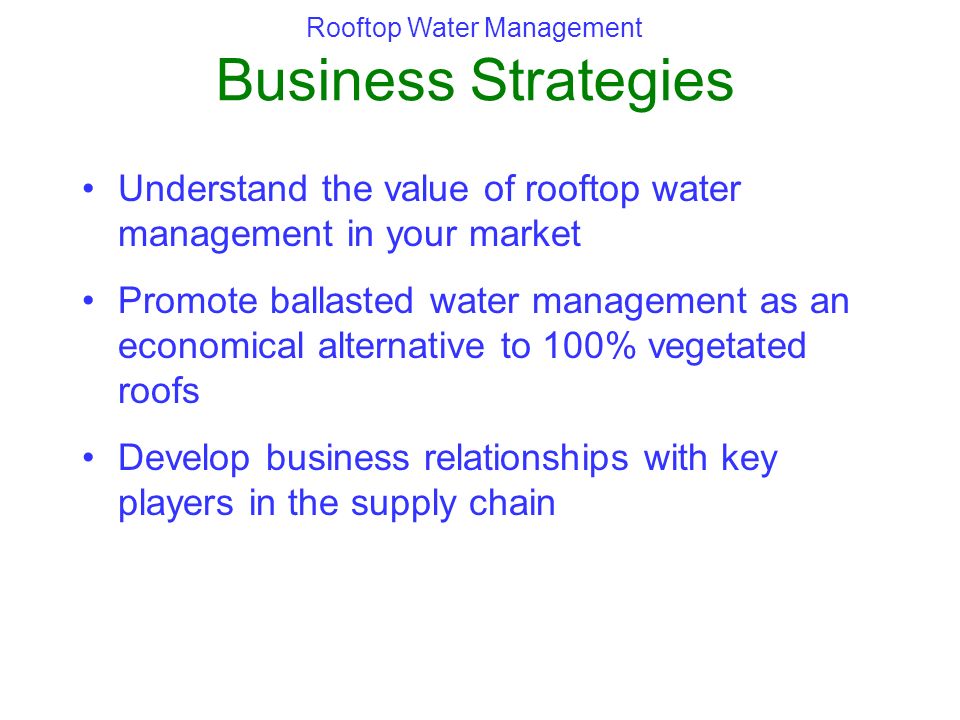 Rooftop Water Management
Business Strategies

• Understand the value of rooftop water management in your market

• Promote ballasted water management as an economical alternative to 100% vegetated roofs

• Develop business relationships with key players in the supply chain